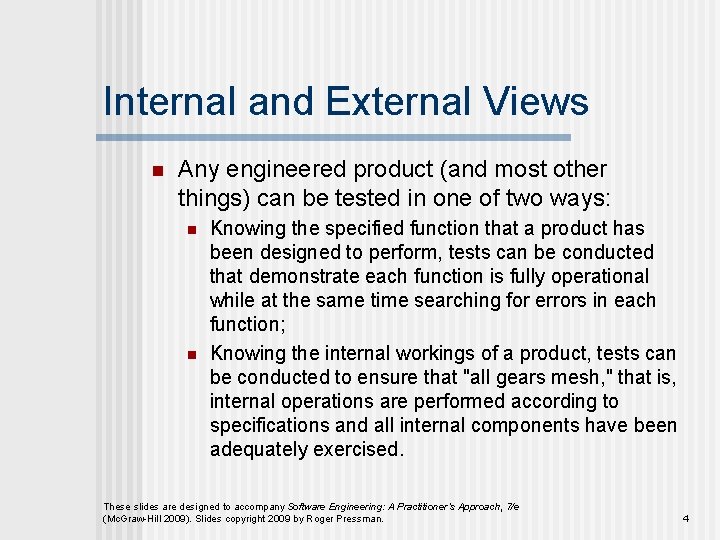 Internal and External Views

Any engineered product (and most other things) can be tested in one of two ways:

Knowing the specified function that a product has been designed to perform, tests can be conducted that demonstrate each function is fully operational while at the same time searching for errors in each function;

Knowing the internal workings of a product, tests can be conducted to ensure that "all gears mesh," that is, internal operations are performed according to specifications and all internal components have been adequately exercised.

These slides are designed to accompany Software Engineering: A Practitioner's Approach, 7/e (McGraw-Hill 2009). Slides copyright 2009 by Roger Pressman.

4